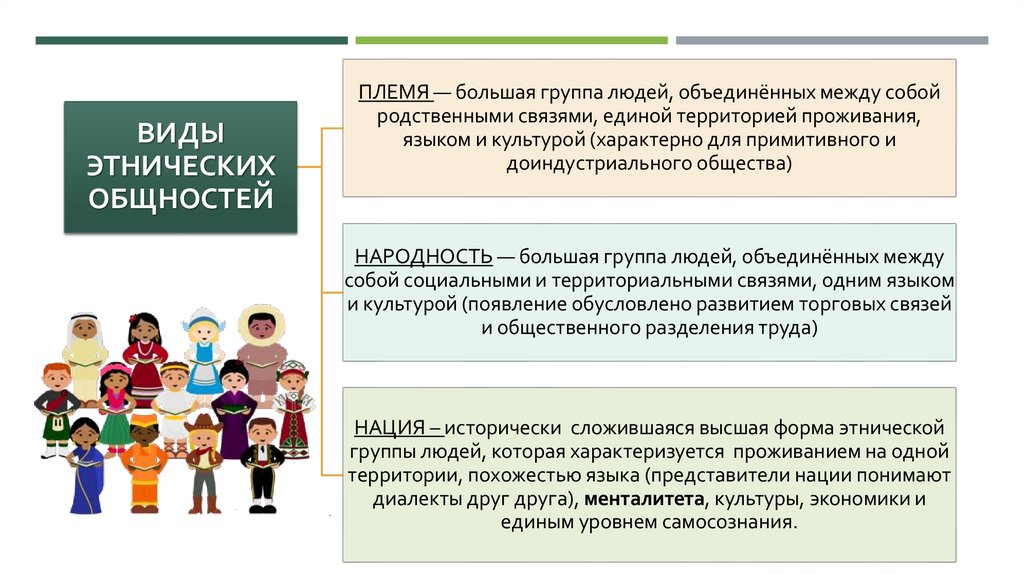 ВИДЫ ЭТНИЧЕСКИХ ОБЩНОСТЕЙ

ПЛЕМЯ — большая группа людей, объединённых между собой родственными связями, единой территорией проживания, языком и культурой (характерно для примитивного и доиндустриального общества)

НАРОДНОСТЬ — большая группа людей, объединённых между собой социальными и территориальными связями, одним языком и культурой (появление обусловлено развитием торговых связей и общественного разделения труда)

НАЦИЯ – исторически сложившаяся высшая форма этнической группы людей, которая характеризуется проживанием на одной территории, похожестью языка (представители нации понимают диалекты друг друга), менталитета, культуры, экономики и единым уровнем самосознания.